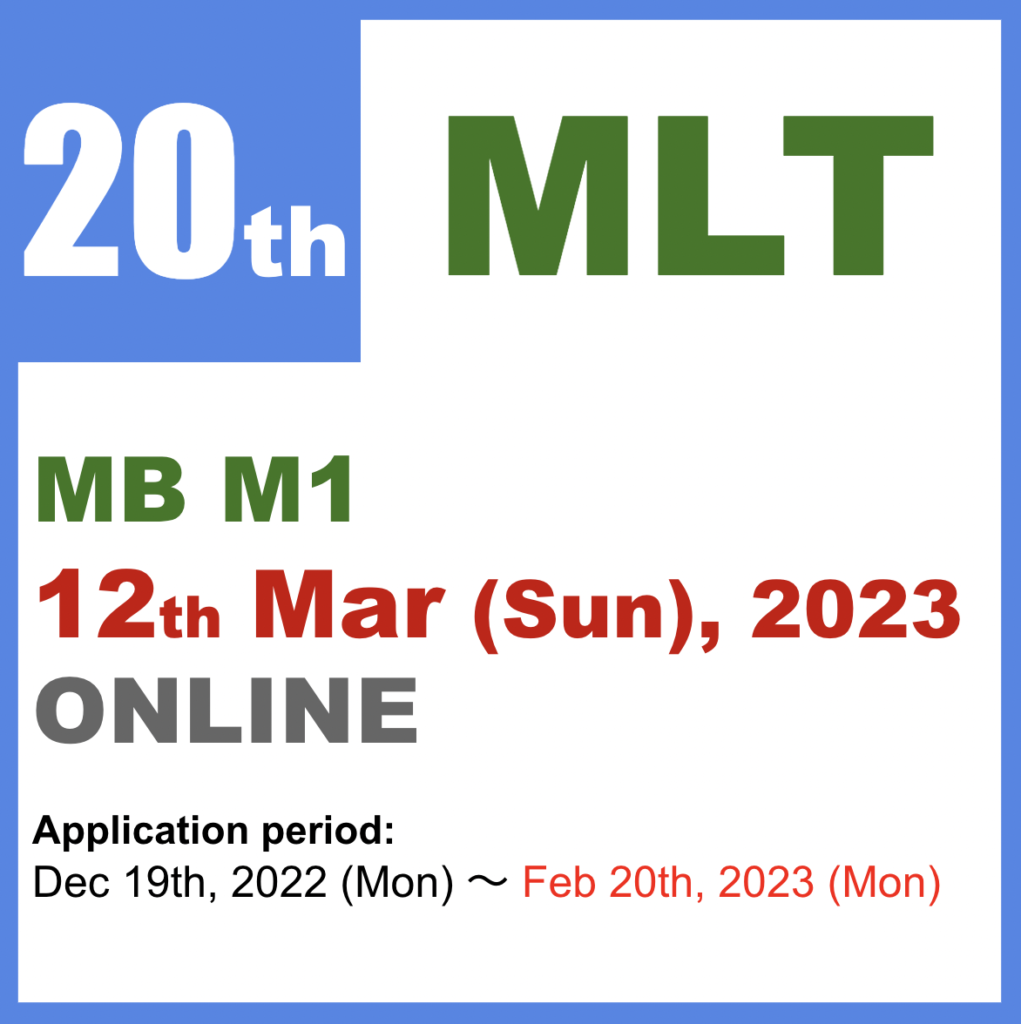 20th MLT

MB M1
12th Mar (Sun), 2023
ONLINE

Application period:
Dec 19th, 2022 (Mon) ～ Feb 20th, 2023 (Mon)